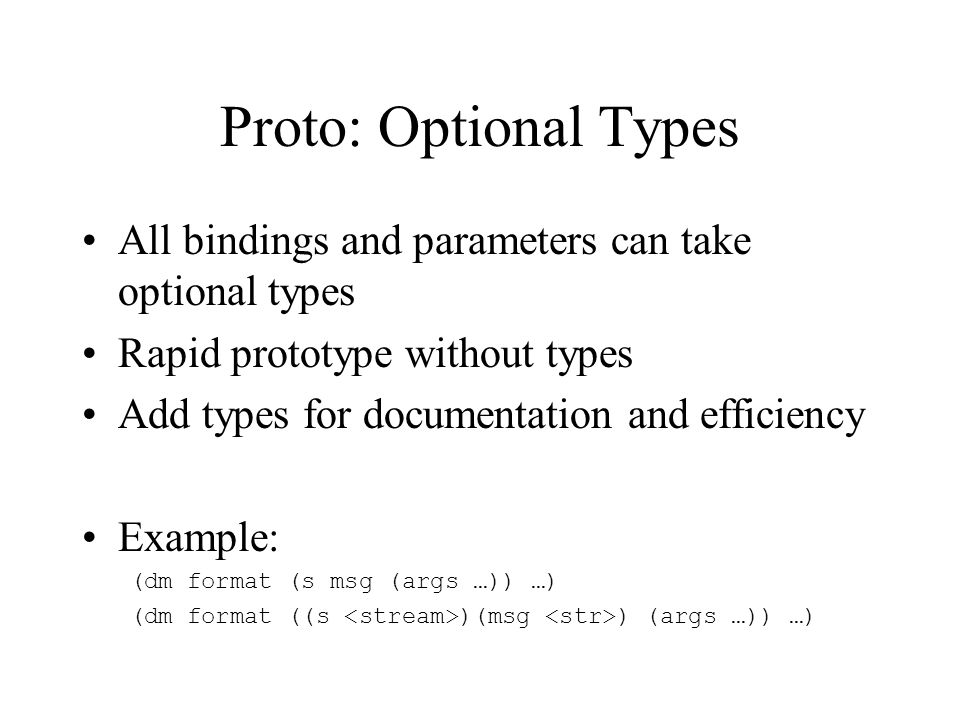 Proto: Optional Types

• All bindings and parameters can take optional types
• Rapid prototype without types
• Add types for documentation and efficiency

• Example:
(dm format (s msg (args …)) …)
(dm format ((s <stream>)(msg <str>) (args …)) …)